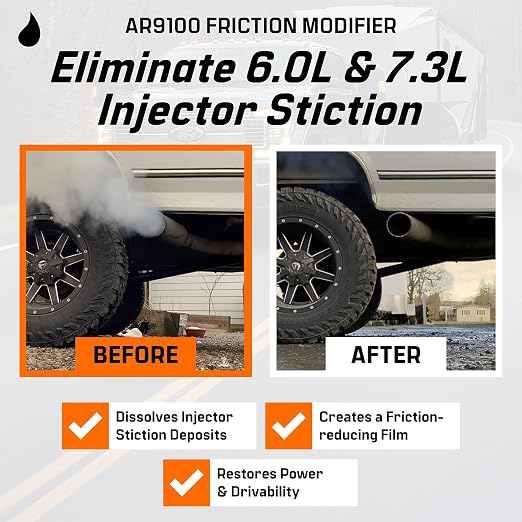 AR9100 FRICTION MODIFIER

Eliminate 6.0L & 7.3L Injector Stiction

BEFORE

AFTER

Dissolves Injector Stiction Deposits

Creates a Friction-reducing Film

Restores Power & Drivability